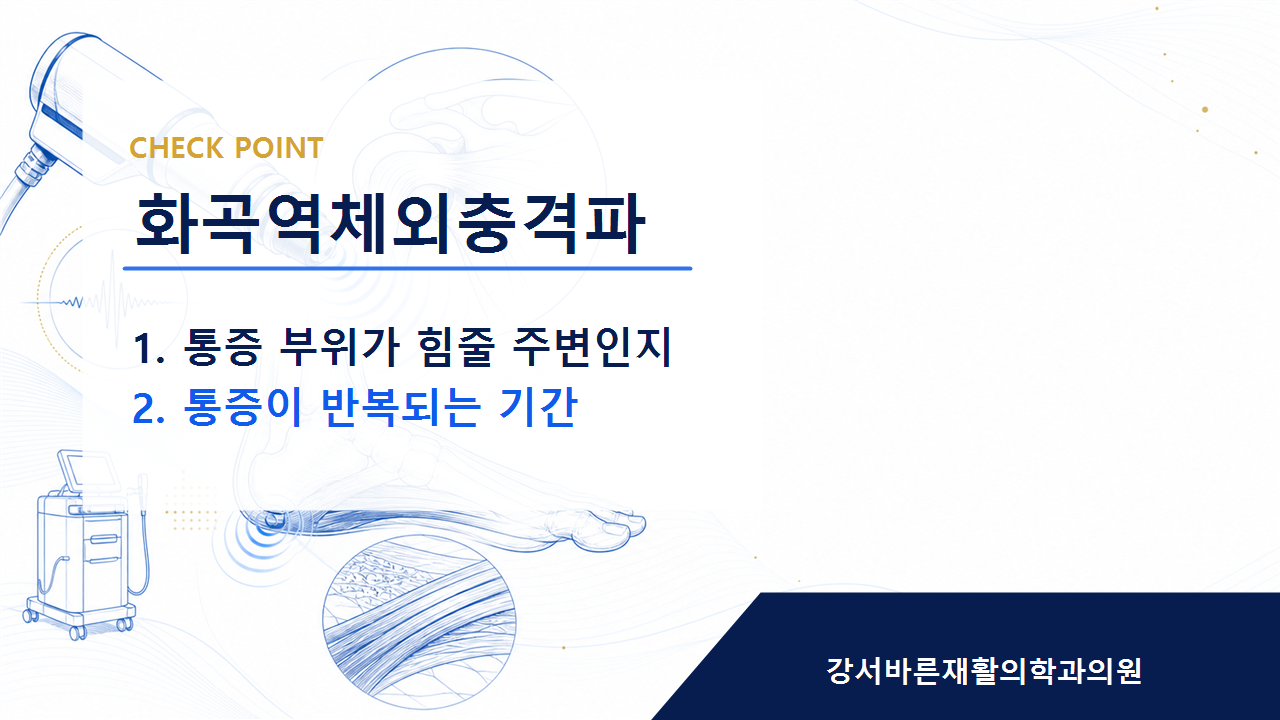 CHECK POINT

화곡역체외충격파

1. 통증 부위가 힘줄 주변인지
2. 통증이 반복되는 기간

강서바른재활의학과의원